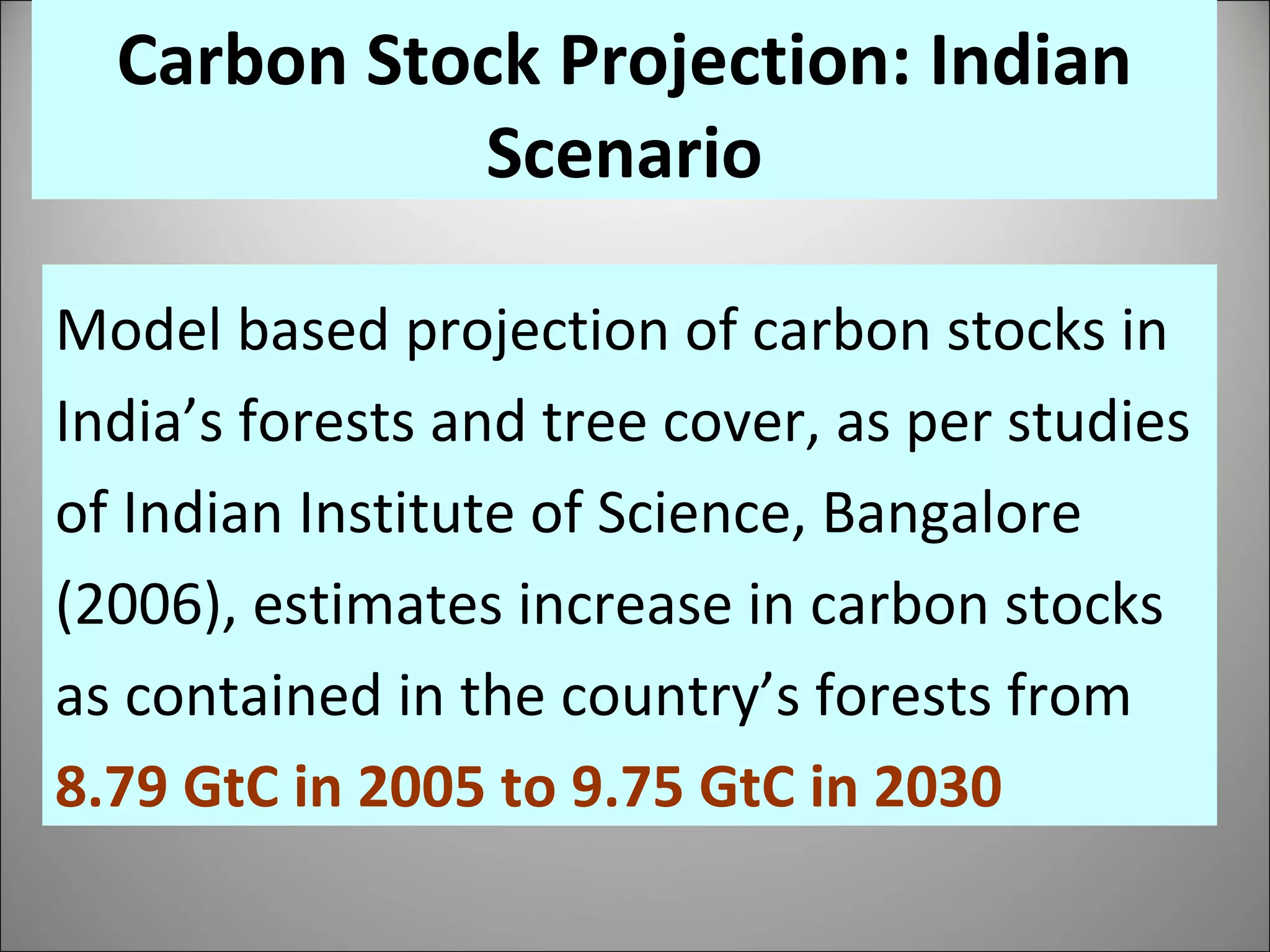 Carbon Stock Projection: Indian Scenario

Model based projection of carbon stocks in India’s forests and tree cover, as per studies of Indian Institute of Science, Bangalore (2006), estimates increase in carbon stocks as contained in the country’s forests from 8.79 GtC in 2005 to 9.75 GtC in 2030